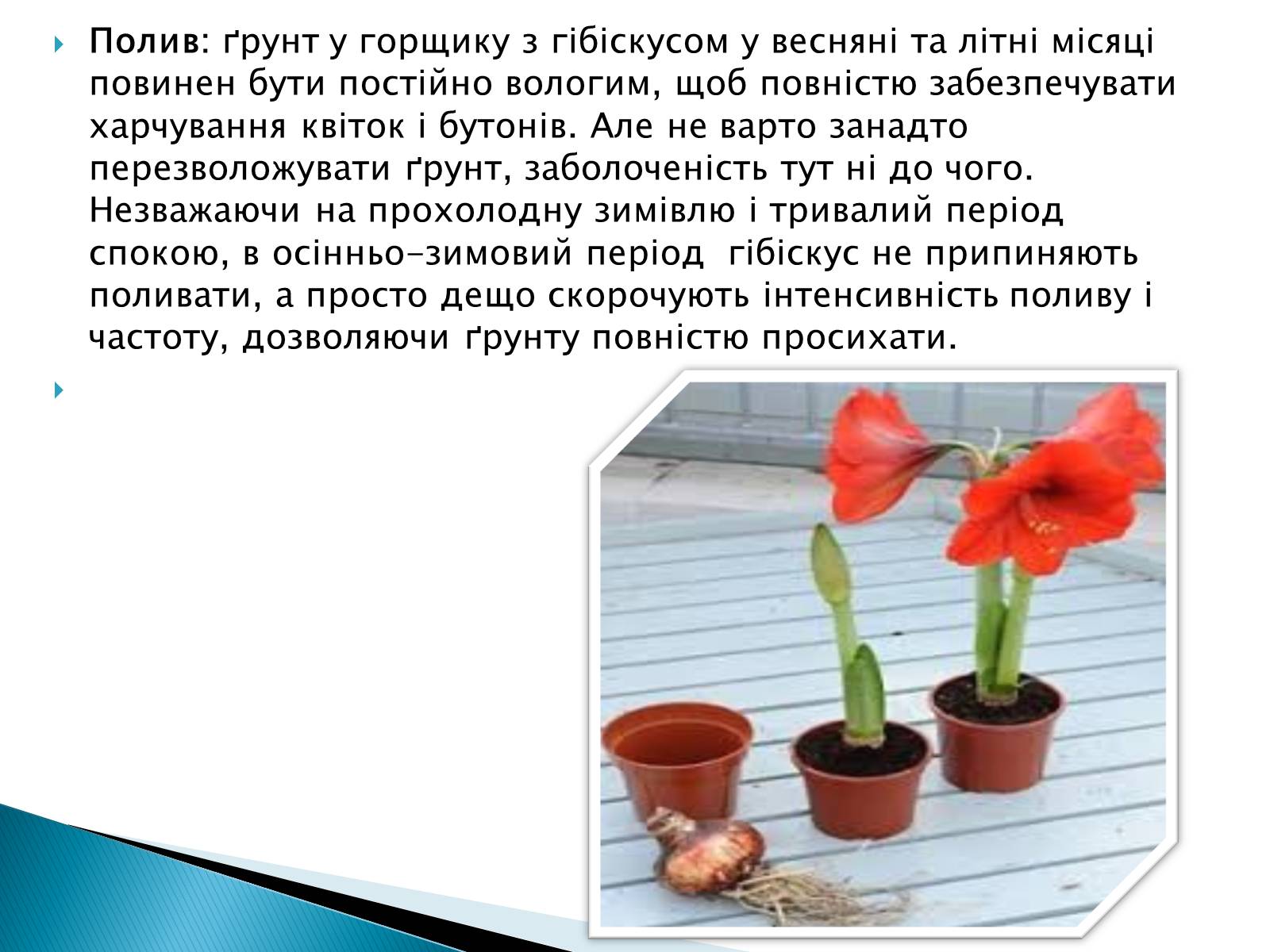 Полив: ґрунт у горщику з гібіскусом у весняні та літні місяці повинен бути постійно вологим, щоб повністю забезпечувати харчування квіток і бутонів. Але не варто занадто перезволожувати ґрунт, заболоченість тут ні до чого. Незважаючи на прохолодну зимівлю і тривалий період спокою, в осінньо-зимовий період гібіскус не припиняють поливати, а просто дещо скорочують інтенсивність поливу і частоту, дозволяючи ґрунту повністю просихати.